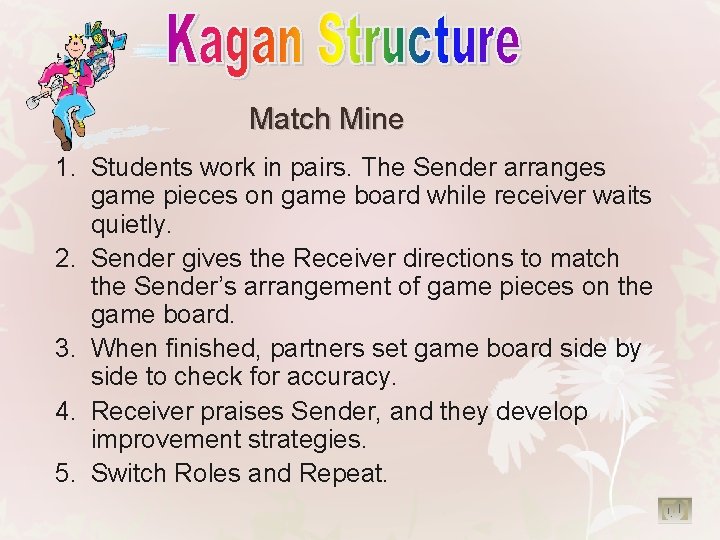 Kagan Structure

Match Mine

1. Students work in pairs. The Sender arranges game pieces on game board while receiver waits quietly.
2. Sender gives the Receiver directions to match the Sender's arrangement of game pieces on the game board.
3. When finished, partners set game board side by side to check for accuracy.
4. Receiver praises Sender, and they develop improvement strategies.
5. Switch Roles and Repeat.